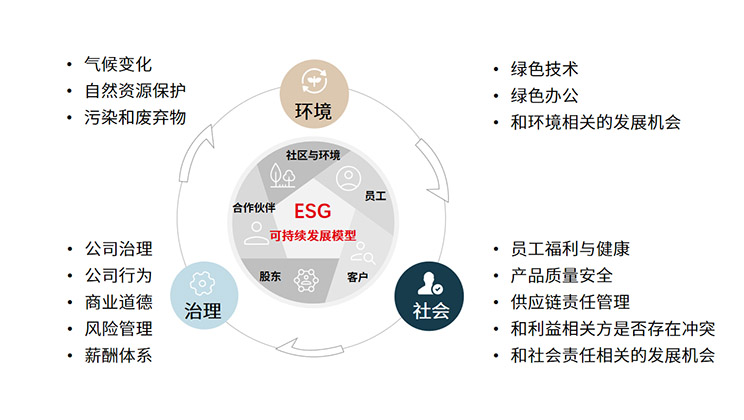 • 气候变化
• 自然资源保护
• 污染和废弃物

环境

• 绿色技术
• 绿色办公
• 和环境相关的发展机会

社区与环境
员工
合作伙伴
ESG
可持续发展模型
股东
客户

• 公司治理
• 公司行为
• 商业道德
• 风险管理
• 薪酬体系

治理

社会

• 员工福利与健康
• 产品质量安全
• 供应链责任管理
• 和利益相关方是否存在冲突
• 和社会责任相关的发展机会